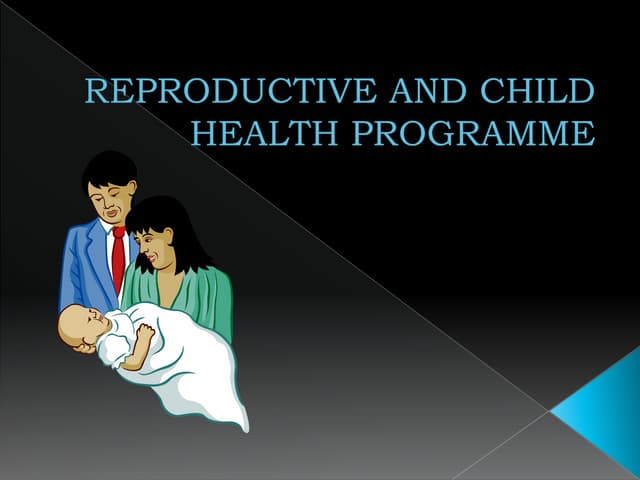 REPRODUCTIVE AND CHILD HEALTH PROGRAMME